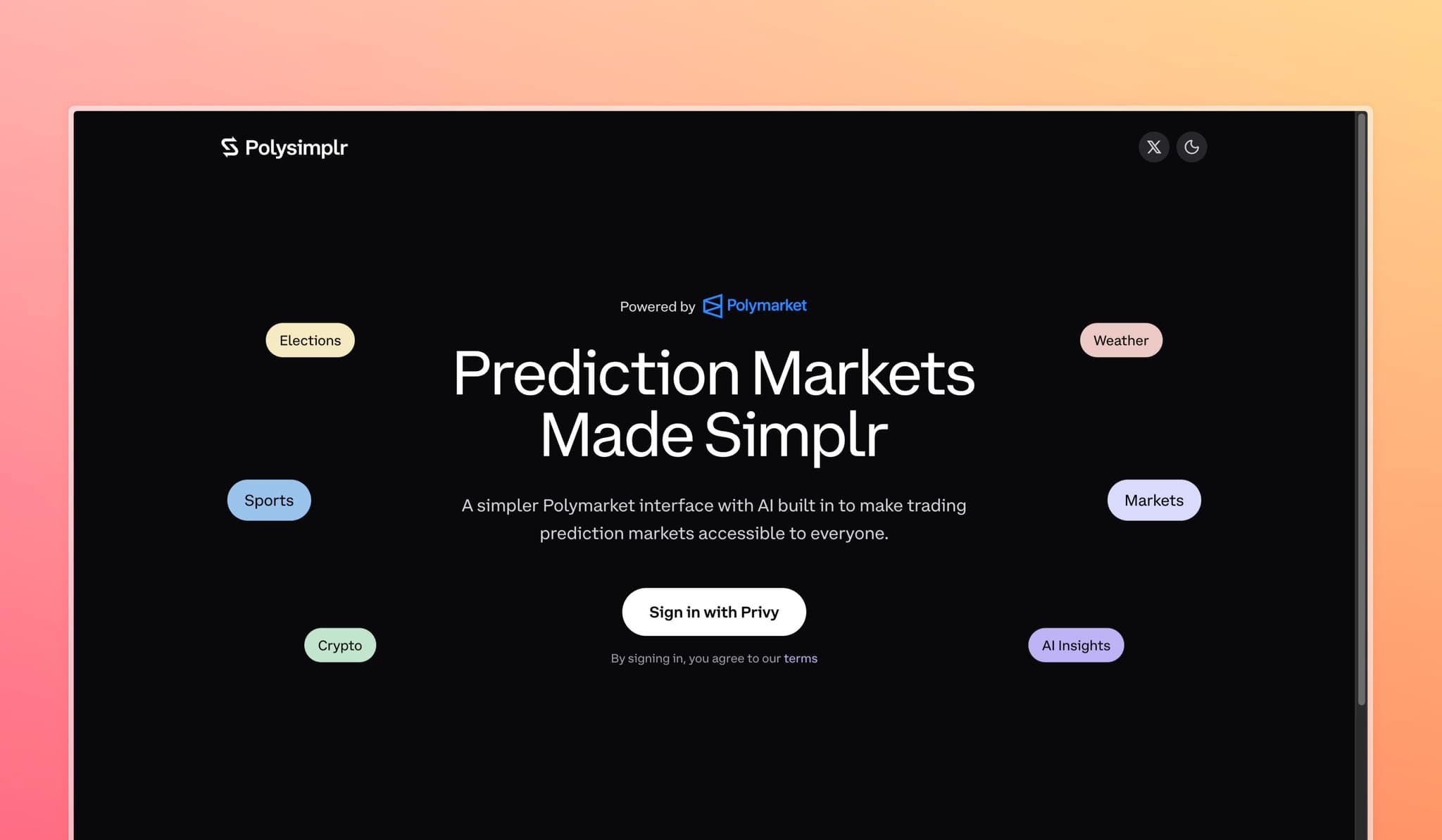 Polysimplr

Powered by Polymarket

Elections

Weather

Prediction Markets Made Simplr

Sports

Markets

A simpler Polymarket interface with AI built in to make trading prediction markets accessible to everyone.

Sign in with Privy

Crypto

AI Insights

By signing in, you agree to our terms